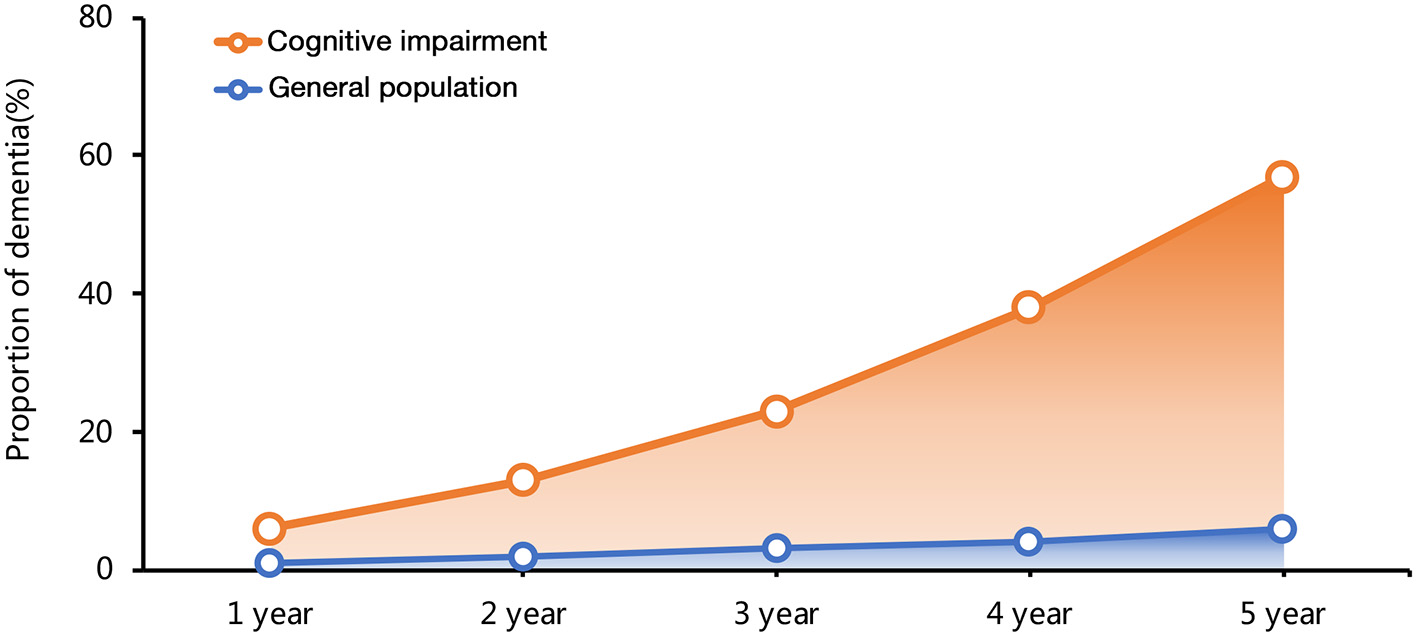 Cognitive impairment
General population

Proportion of dementia(%)

80
60
40
20
0

1 year
2 year
3 year
4 year
5 year